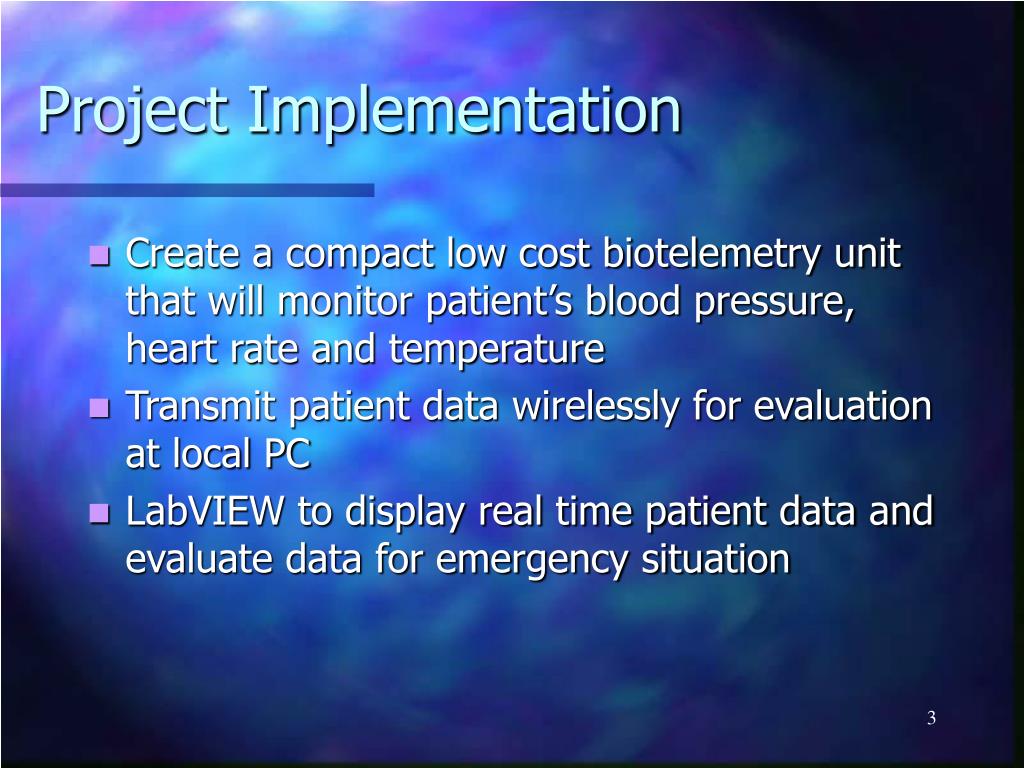 Project Implementation

- Create a compact low cost biotelemetry unit that will monitor patient’s blood pressure, heart rate and temperature
- Transmit patient data wirelessly for evaluation at local PC
- LabVIEW to display real time patient data and evaluate data for emergency situation

3